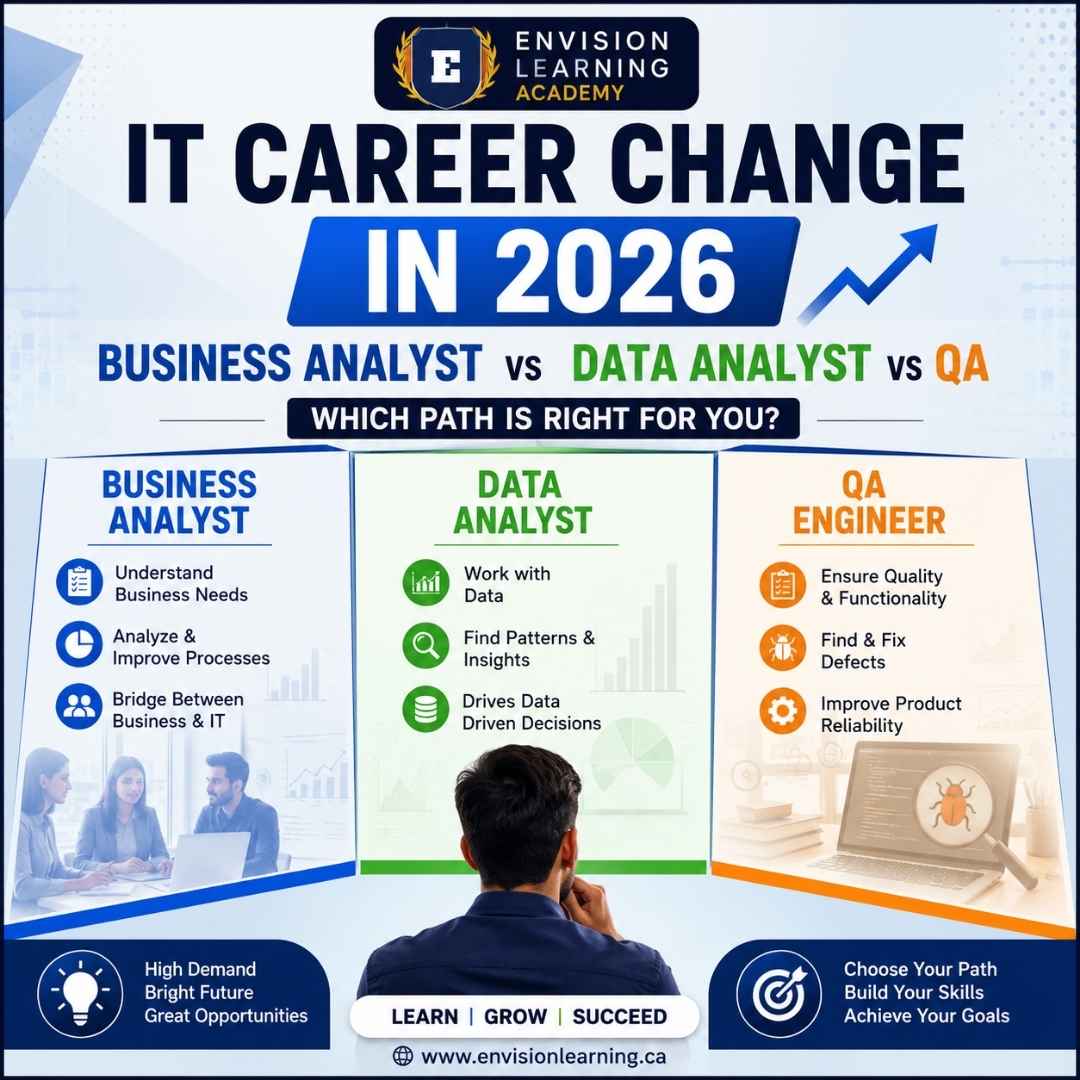 E
ENVISION
LEARNING
ACADEMY

IT CAREER CHANGE
IN 2026

BUSINESS ANALYST vs DATA ANALYST vs QA

WHICH PATH IS RIGHT FOR YOU?

BUSINESS ANALYST

Understand Business Needs

Analyze & Improve Processes

Bridge Between Business & IT

DATA ANALYST

Work with Data

Find Patterns & Insights

Drives Data Driven Decisions

QA ENGINEER

Ensure Quality & Functionality

Find & Fix Defects

Improve Product Reliability

High Demand
Bright Future
Great Opportunities

LEARN | GROW | SUCCEED

Choose Your Path
Build Your Skills
Achieve Your Goals

www.envisionlearning.ca